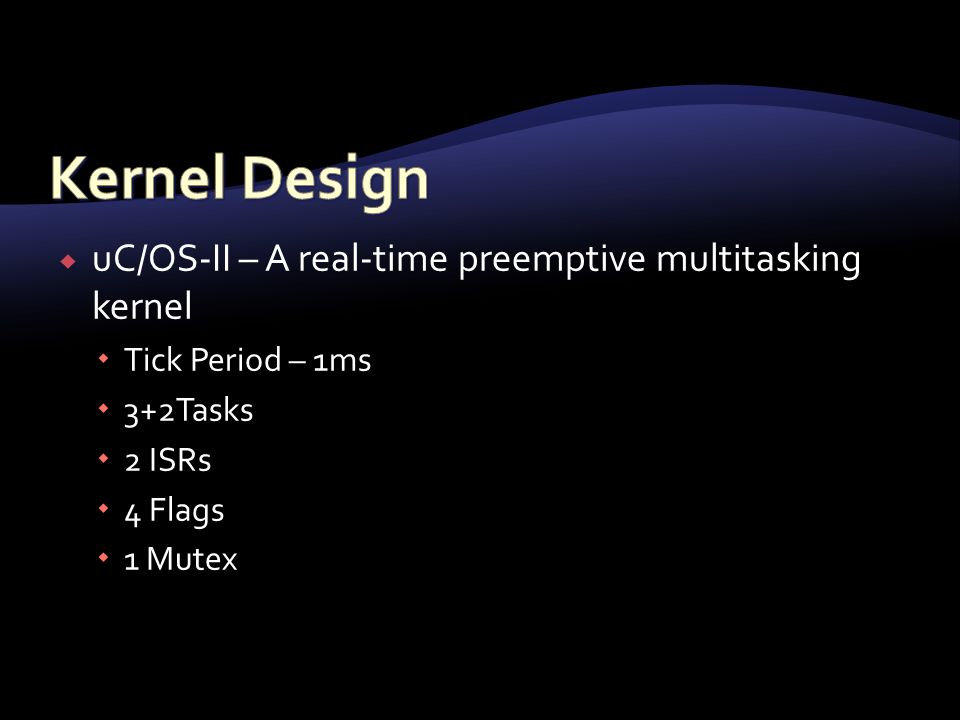 Kernel Design

uC/OS-II – A real-time preemptive multitasking kernel

Tick Period – 1ms

3+2Tasks

2 ISRs

4 Flags

1 Mutex